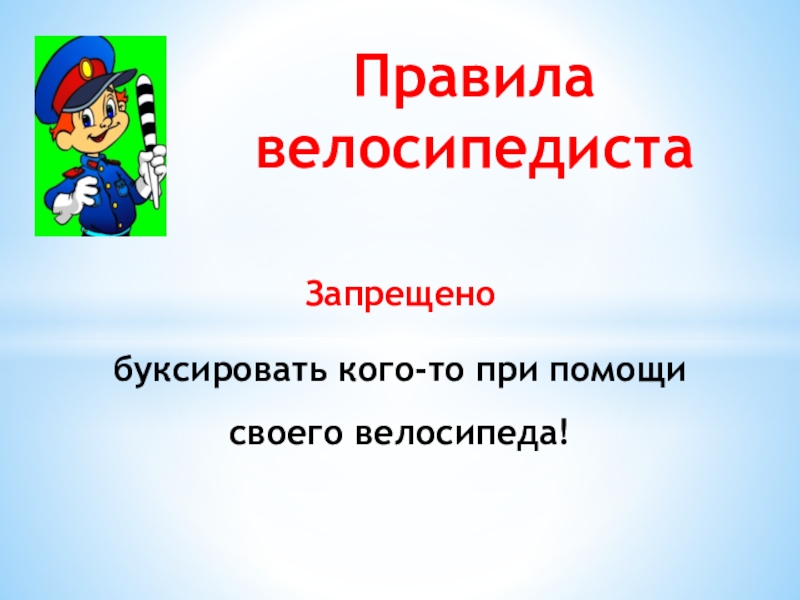 Правила велосипедиста

Запрещено

буксировать кого-то при помощи своего велосипеда!